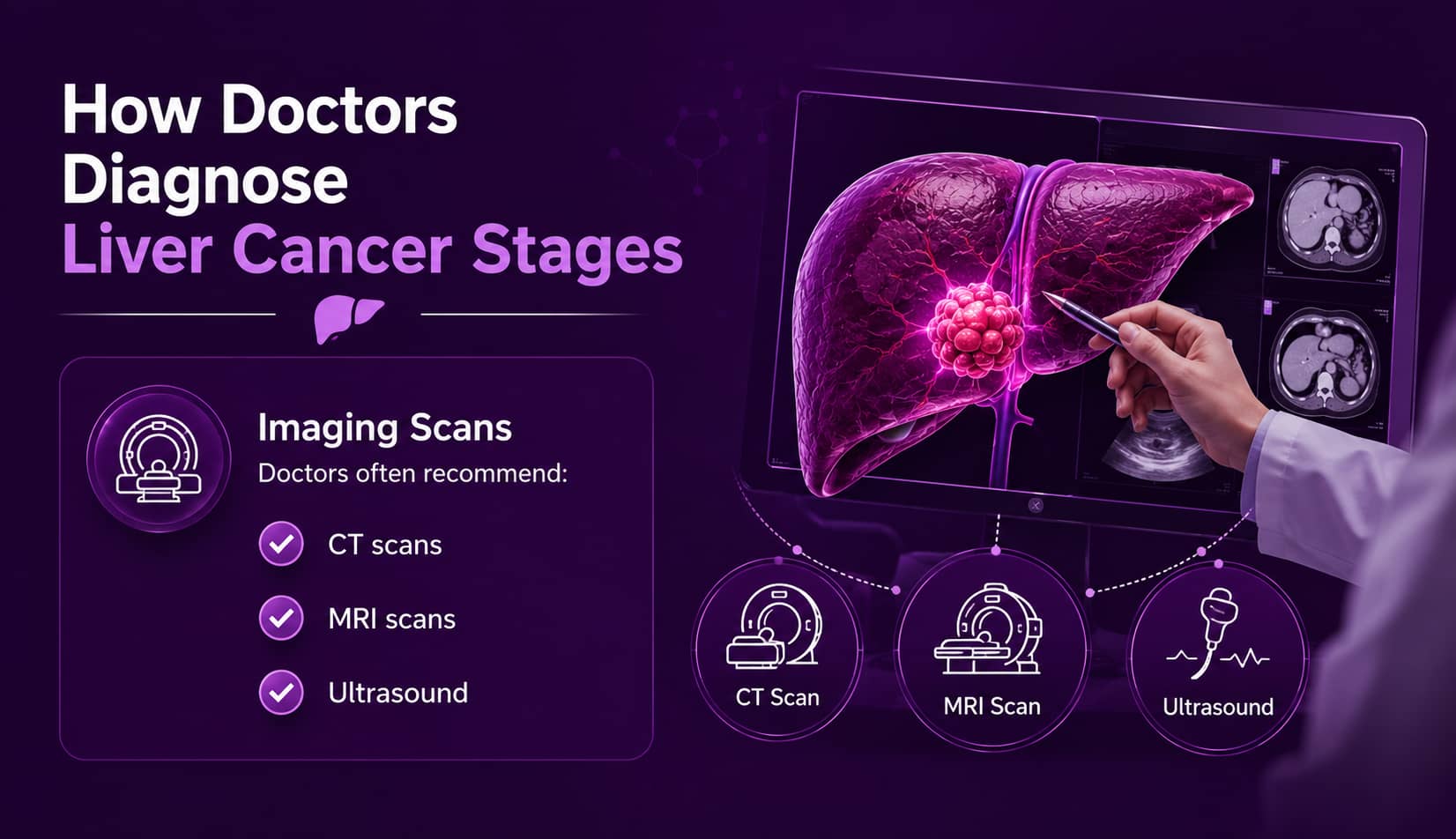 How Doctors Diagnose Liver Cancer Stages

Imaging Scans

Doctors often recommend:

CT scans

MRI scans

Ultrasound

CT Scan

MRI Scan

Ultrasound